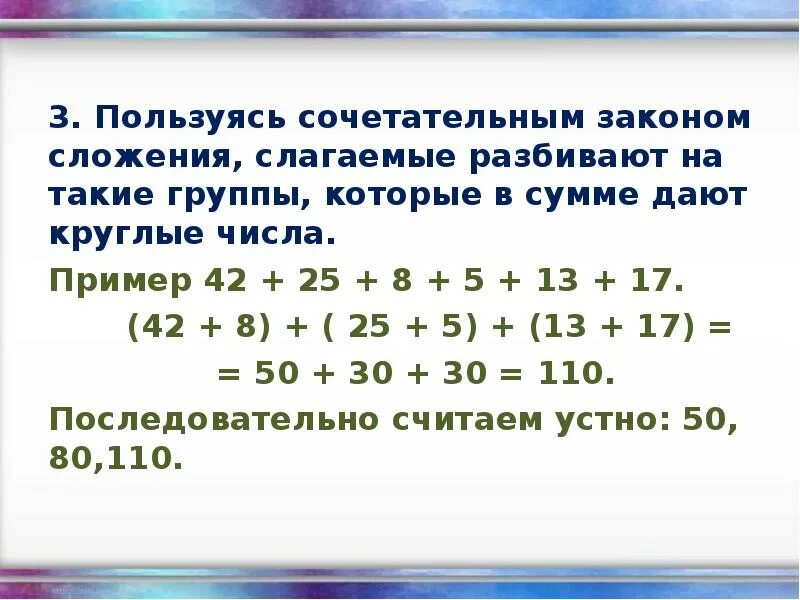 3. Пользуясь сочетательным законом сложения, слагаемые разбивают на такие группы, которые в сумме дают круглые числа.

Пример $42 + 25 + 8 + 5 + 13 + 17$.

$(42 + 8) + ( 25 + 5) + (13 + 17) =$

$= 50 + 30 + 30 = 110$.

Последовательно считаем устно: 50, 80,110.